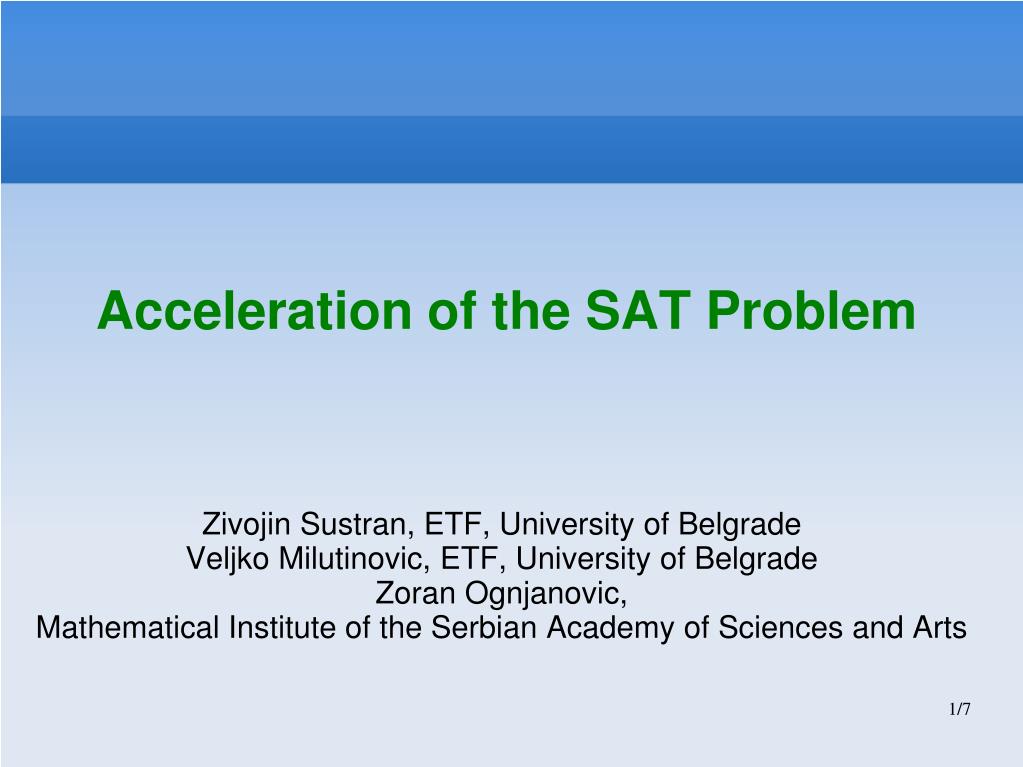 Acceleration of the SAT Problem

Zivojin Sustran, ETF, University of Belgrade
Veljko Milutinovic, ETF, University of Belgrade
Zoran Ognjanovic,
Mathematical Institute of the Serbian Academy of Sciences and Arts

1/7